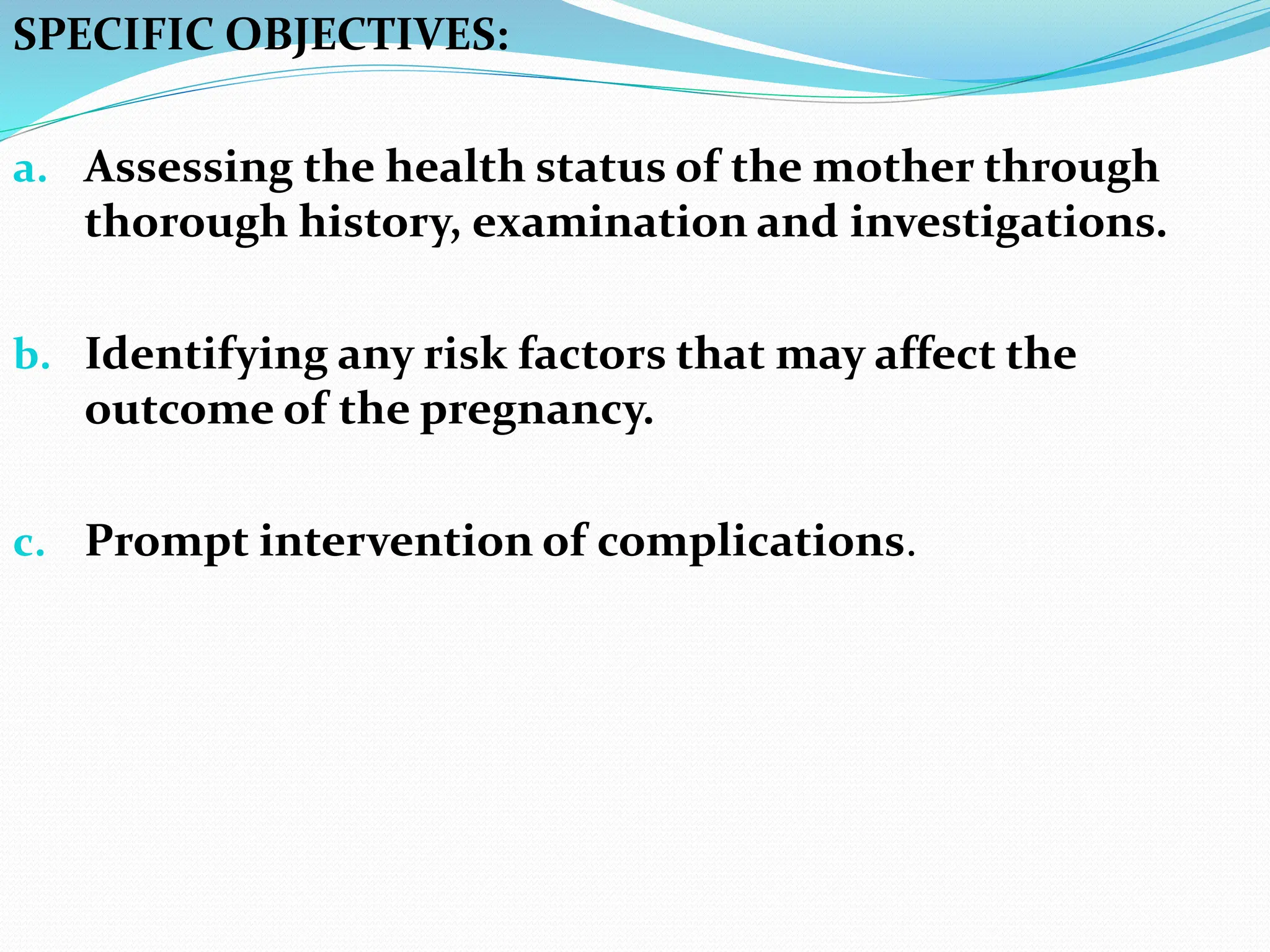 SPECIFIC OBJECTIVES:

a. Assessing the health status of the mother through thorough history, examination and investigations.

b. Identifying any risk factors that may affect the outcome of the pregnancy.

c. Prompt intervention of complications.